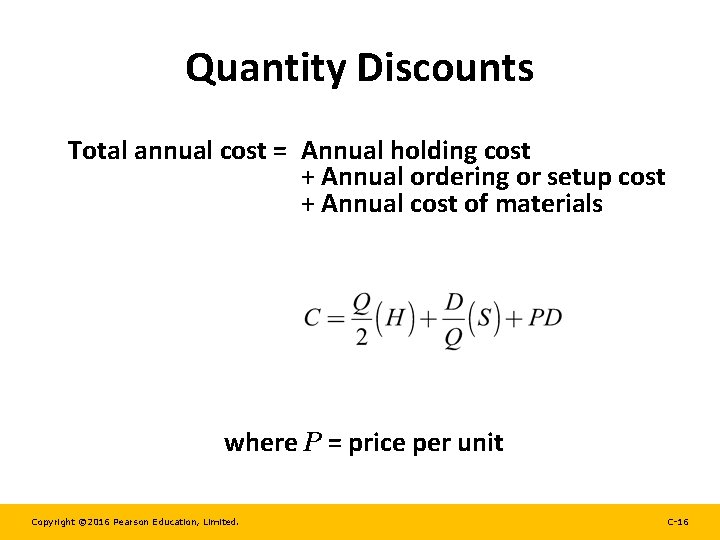 Quantity Discounts

Total annual cost = Annual holding cost
+ Annual ordering or setup cost
+ Annual cost of materials

$C = \frac{Q}{2}(H) + \frac{D}{Q}(S) + PD$

where $P$ = price per unit

Copyright ©2016 Pearson Education, Limited.

C-16